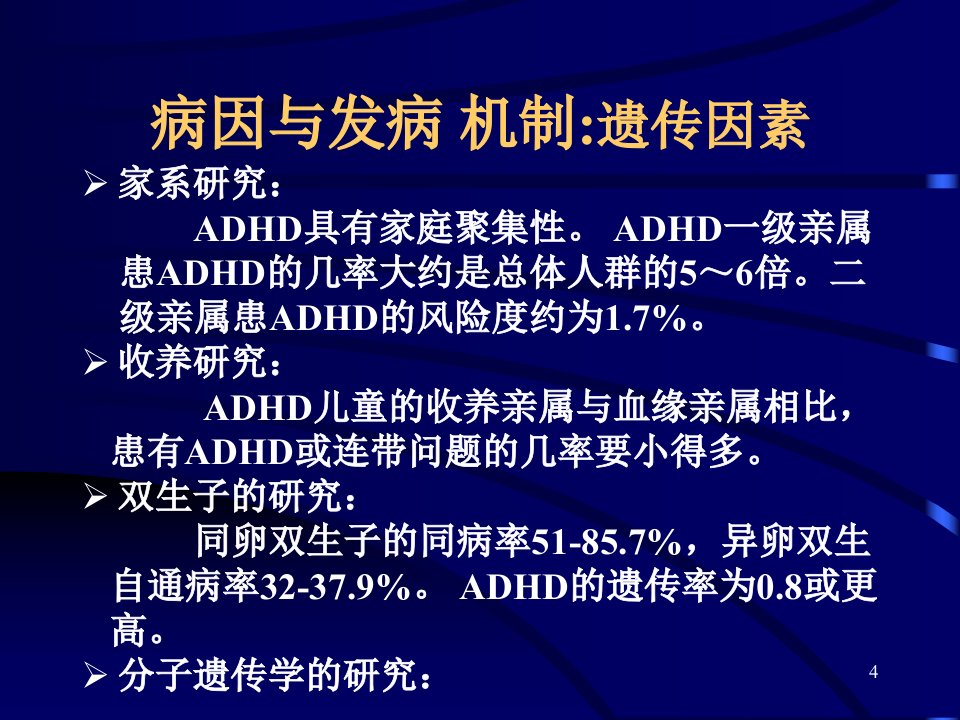 病因与发病 机制:遗传因素

➢ 家系研究：

ADHD具有家庭聚集性。ADHD一级亲属患ADHD的几率大约是总体人群的5～6倍。二级亲属患ADHD的风险度约为1.7%。

➢ 收养研究：

ADHD儿童的收养亲属与血缘亲属相比，患有ADHD或连带问题的几率要小得多。

➢ 双生子的研究：

同卵双生子的同病率51-85.7%，异卵双生自通病率32-37.9%。ADHD的遗传率为0.8或更高。

➢ 分子遗传学的研究：

4